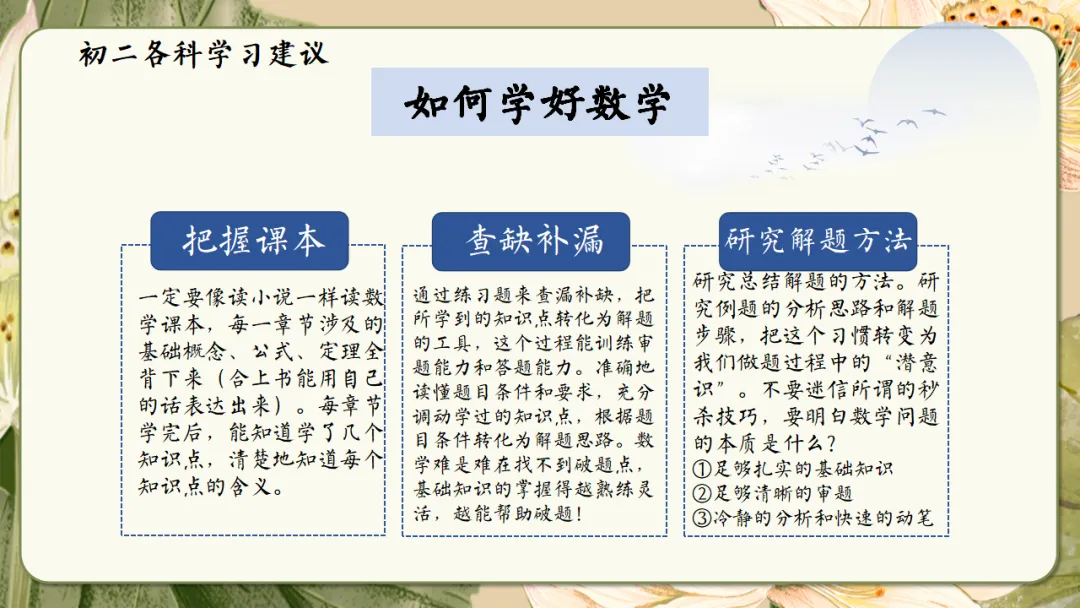 初二各科学习建议

如何学好数学

把握课本

一定要像读小说一样读数学课本，每一章节涉及的基础概念、公式、定理全背下来（合上书能用自己的话表达出来）。每章节学完后，能知道学了几个知识点，清楚地知道每个知识点的含义。

查缺补漏

通过练习题来查漏补缺，把所学到的知识点转化为解题的工具，这个过程能训练审题能力和答题能力。准确地读懂题目条件和要求，充分调动学过的知识点，根据题目条件转化为解题思路。数学难是难在找不到破题点，基础知识的掌握得越熟练灵活，越能帮助破题！

研究解题方法

研究总结解题的方法。研究例题的分析思路和解题步骤，把这个习惯转变为我们做题过程中的“潜意识”。不要迷信所谓的秒杀技巧，要明白数学问题的本质是什么？
①足够扎实的基础知识
②足够清晰的审题
③冷静的分析和快速的动笔